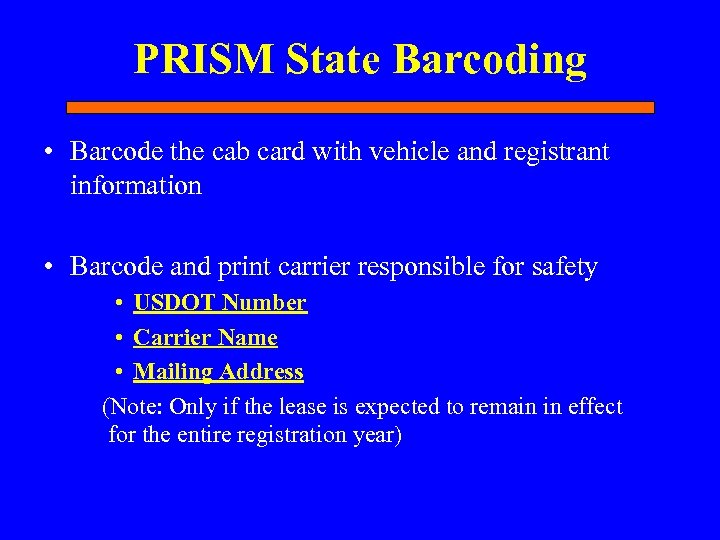 PRISM State Barcoding

• Barcode the cab card with vehicle and registrant information

• Barcode and print carrier responsible for safety
  • USDOT Number
  • Carrier Name
  • Mailing Address
(Note: Only if the lease is expected to remain in effect for the entire registration year)